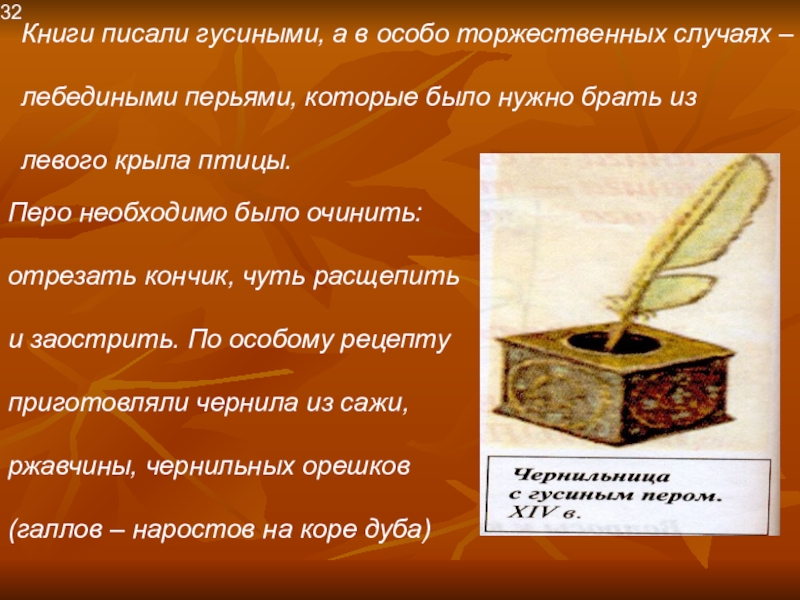 32

Книги писали гусиными, а в особо торжественных случаях – лебедиными перьями, которые было нужно брать из левого крыла птицы.

Перо необходимо было очинить: отрезать кончик, чуть расщепить и заострить. По особому рецепту приготовляли чернила из сажи, ржавчины, чернильных орешков (галлов – наростов на коре дуба)

Чернильница с гусиным пером. XIV в.